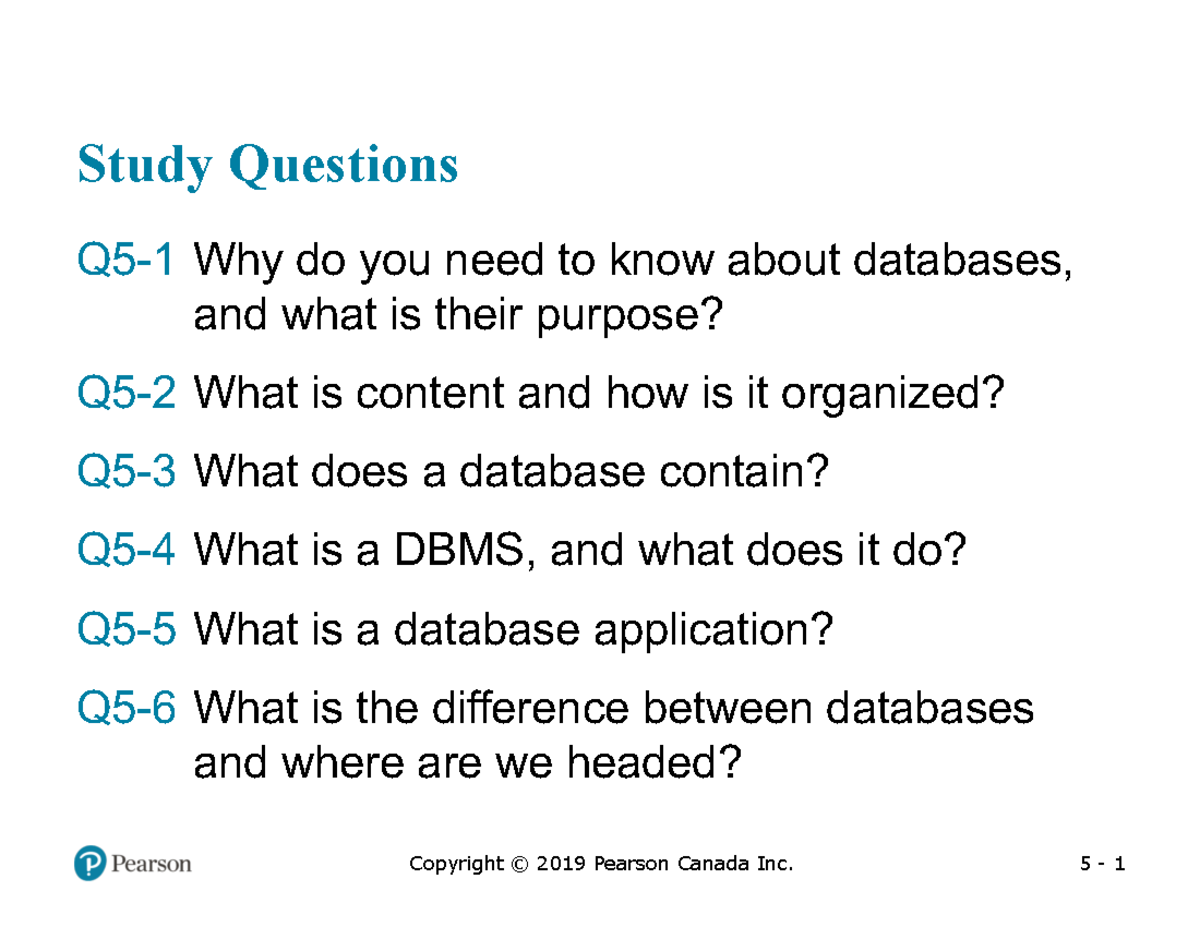 Study Questions

Q5-1 Why do you need to know about databases, and what is their purpose?

Q5-2 What is content and how is it organized?

Q5-3 What does a database contain?

Q5-4 What is a DBMS, and what does it do?

Q5-5 What is a database application?

Q5-6 What is the difference between databases and where are we headed?

Pearson

Copyright © 2019 Pearson Canada Inc.

5 - 1